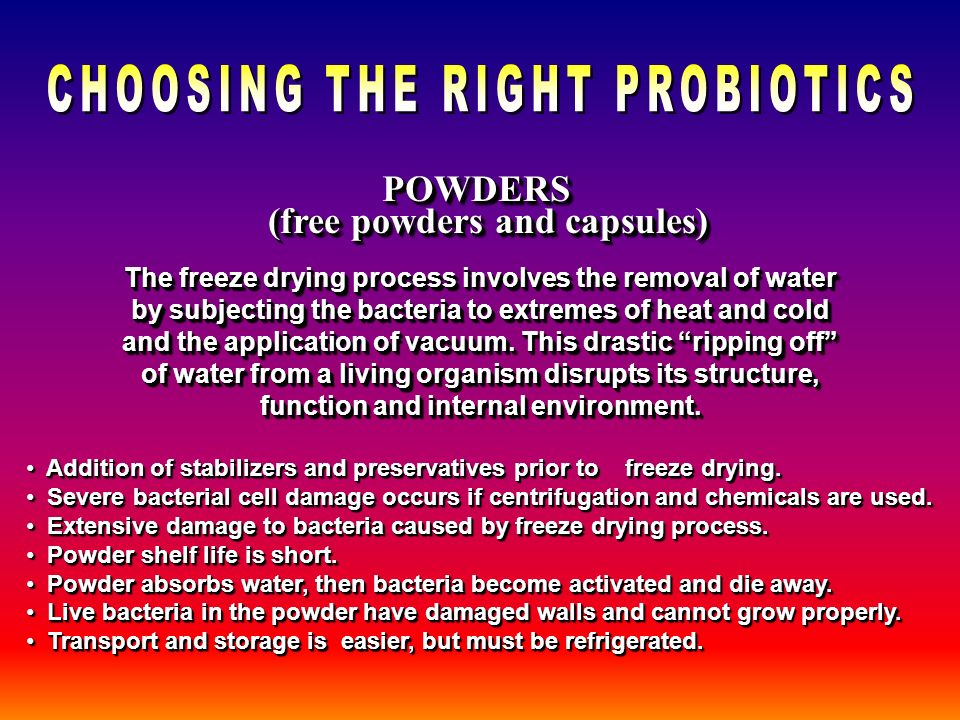 CHOOSING THE RIGHT PROBIOTICS

POWDERS
(free powders and capsules)

The freeze drying process involves the removal of water by subjecting the bacteria to extremes of heat and cold and the application of vacuum. This drastic “ripping off” of water from a living organism disrupts its structure, function and internal environment.

• Addition of stabilizers and preservatives prior to freeze drying.
• Severe bacterial cell damage occurs if centrifugation and chemicals are used.
• Extensive damage to bacteria caused by freeze drying process.
• Powder shelf life is short.
• Powder absorbs water, then bacteria become activated and die away.
• Live bacteria in the powder have damaged walls and cannot grow properly.
• Transport and storage is easier, but must be refrigerated.